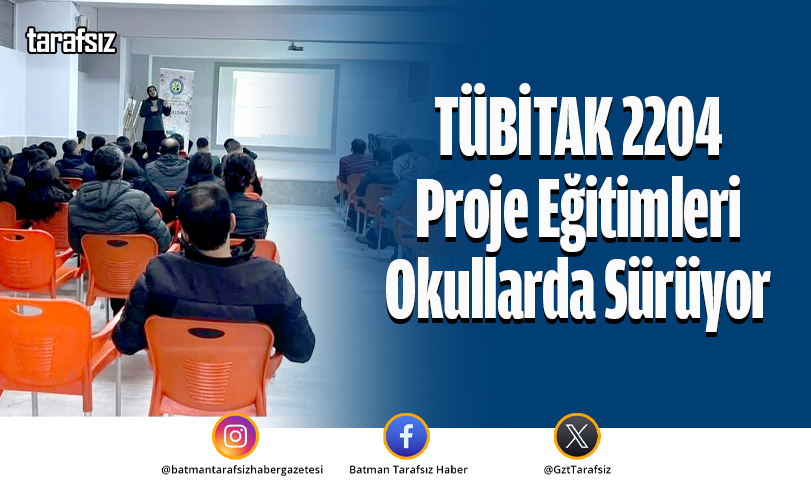 tarafsız

TÜBİTAK 2204
Proje Eğitimleri
Okullarda Sürüyor

@batmantarafsizhabergazetesi

Batman Tarafsız Haber

@GztTarafsiz